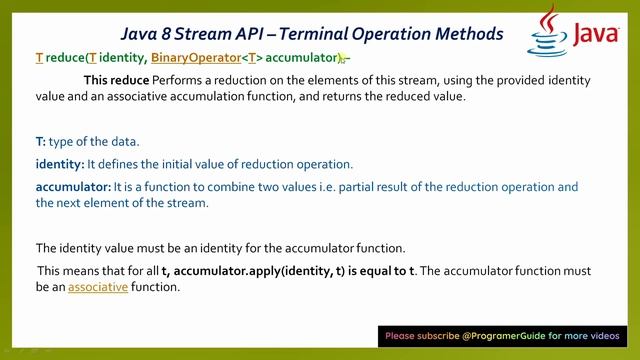 Java 8 Stream API – Terminal Operation Methods

Java

T reduce(T identity, BinaryOperator<T> accumulator) –

This reduce Performs a reduction on the elements of this stream, using the provided identity value and an associative accumulation function, and returns the reduced value.

T: type of the data.

identity: It defines the initial value of reduction operation.

accumulator: It is a function to combine two values i.e. partial result of the reduction operation and the next element of the stream.

The identity value must be an identity for the accumulator function.

This means that for all t, accumulator.apply(identity, t) is equal to t. The accumulator function must be an associative function.

Please subscribe @ProgramerGuide for more videos